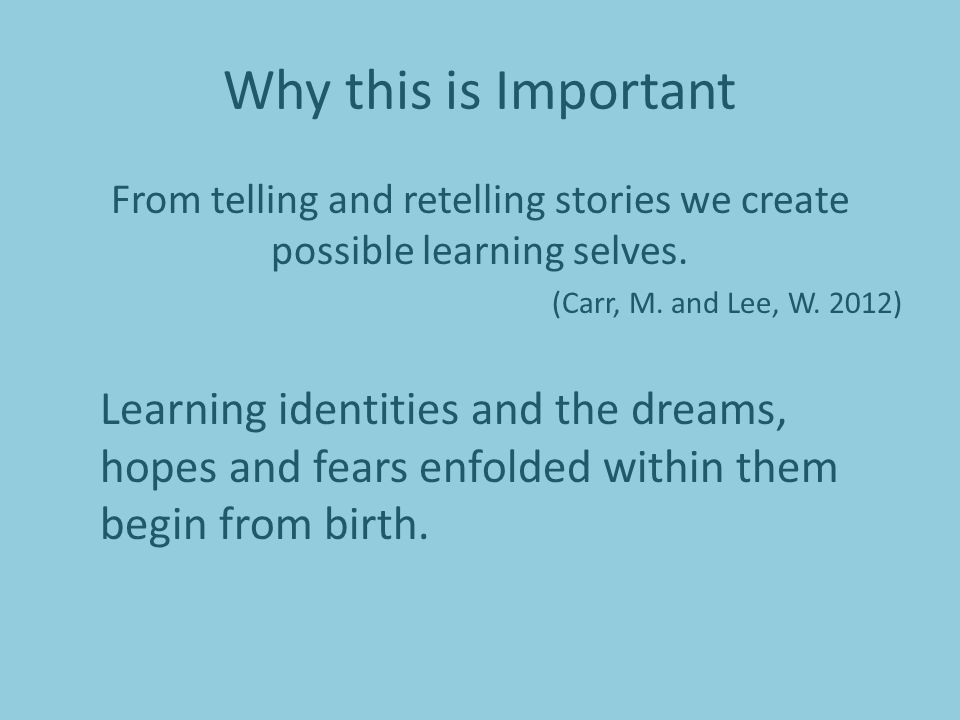 Why this is Important

From telling and retelling stories we create possible learning selves.

(Carr, M. and Lee, W. 2012)

Learning identities and the dreams, hopes and fears enfolded within them begin from birth.